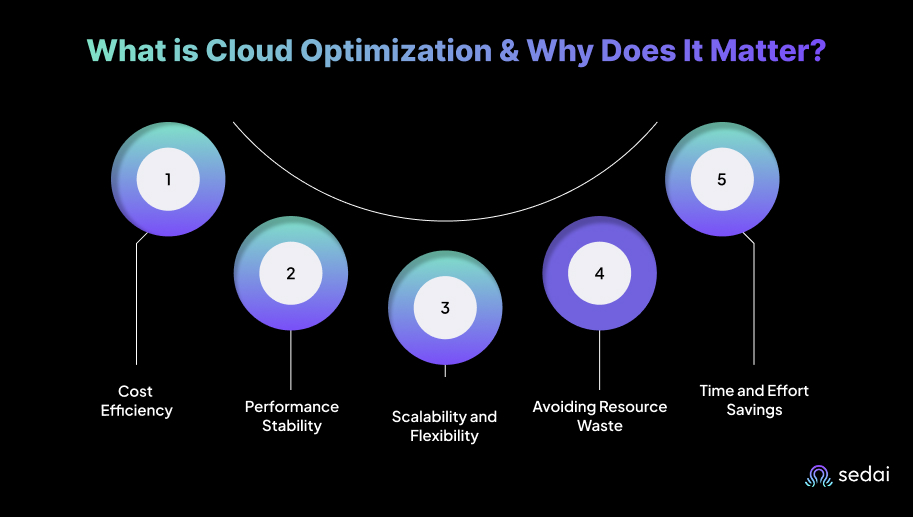 What is Cloud Optimization & Why Does It Matter?

1

Cost Efficiency

2

Performance Stability

3

Scalability and Flexibility

4

Avoiding Resource Waste

5

Time and Effort Savings

sedai